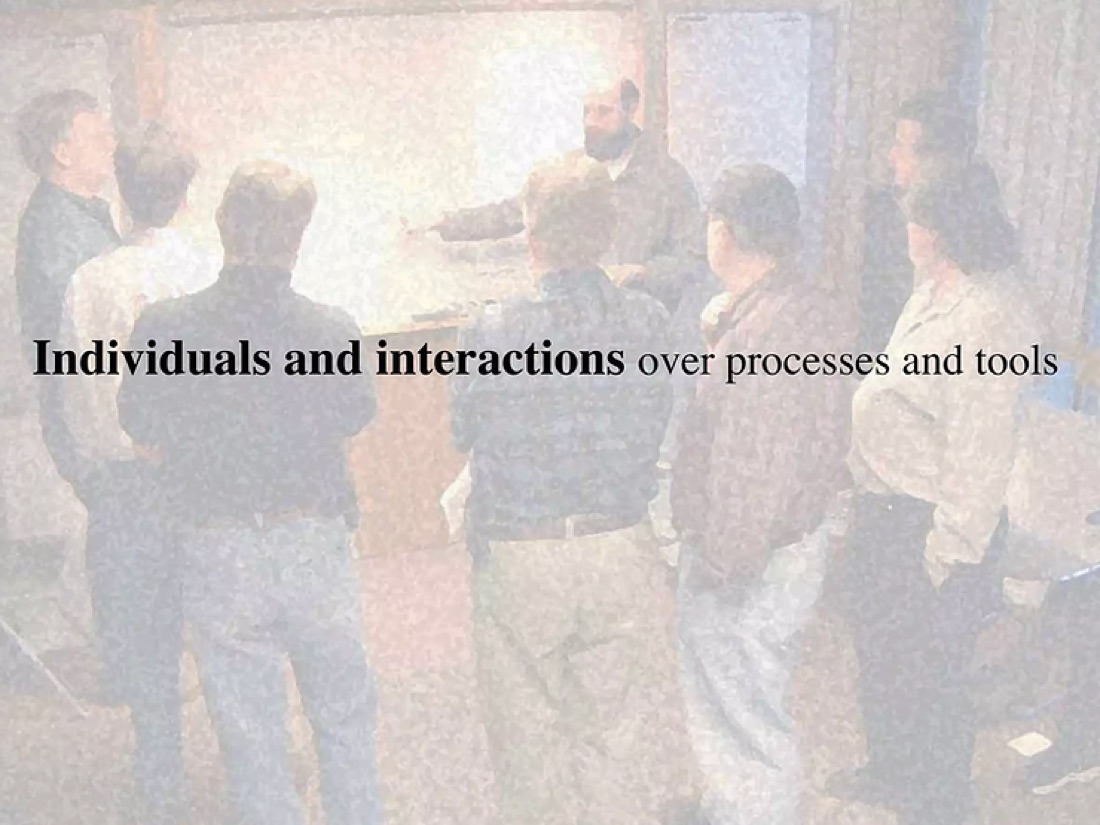 Individuals and interactions over processes and tools